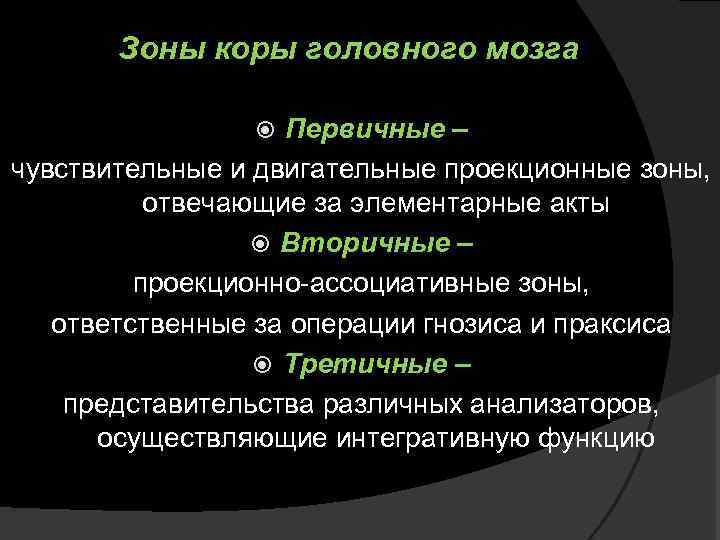 Зоны коры головного мозга

Первичные –
чувствительные и двигательные проекционные зоны, отвечающие за элементарные акты

Вторичные –
проекционно-ассоциативные зоны,
ответственные за операции гнозиса и праксиса

Третичные –
представительства различных анализаторов, осуществляющие интегративную функцию